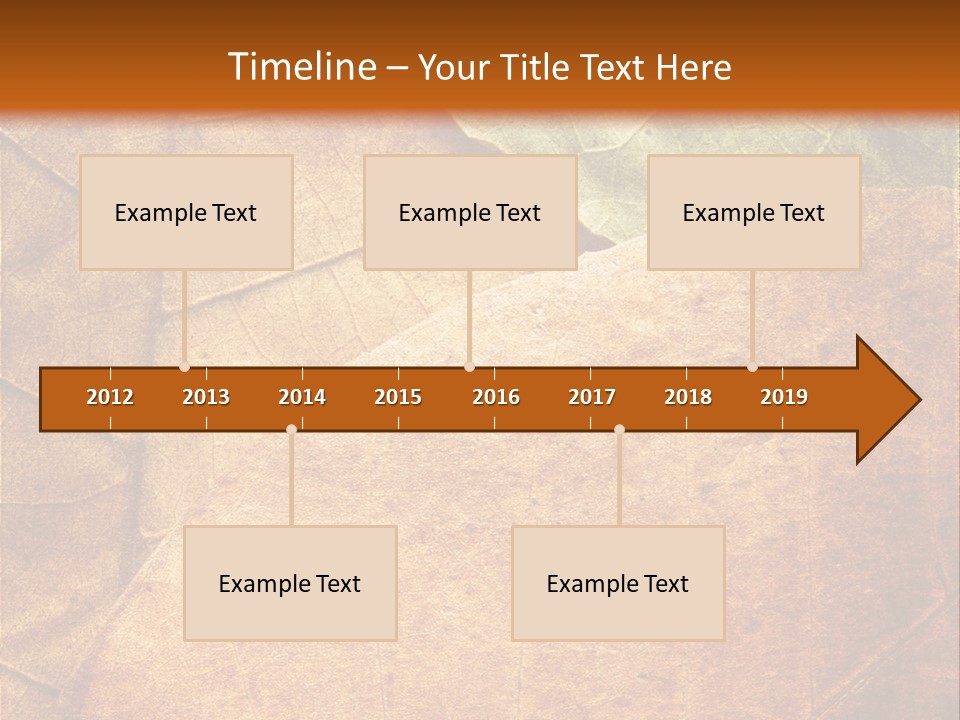 Timeline – Your Title Text Here

Example Text

Example Text

Example Text

2012 2013 2014 2015 2016 2017 2018 2019

Example Text

Example Text